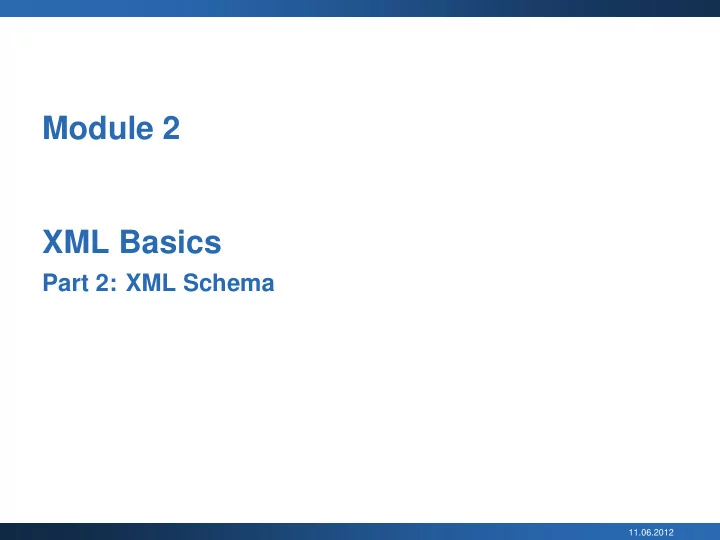 Module 2

XML Basics

Part 2: XML Schema

11.06.2012